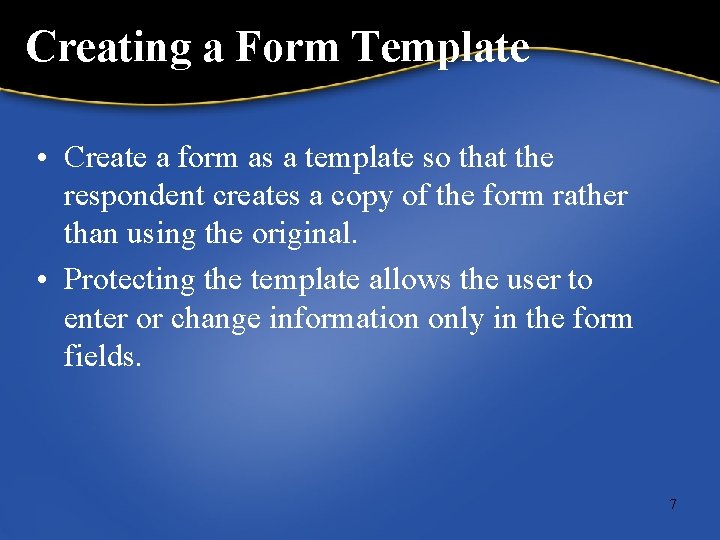 Creating a Form Template

• Create a form as a template so that the respondent creates a copy of the form rather than using the original.
• Protecting the template allows the user to enter or change information only in the form fields.

7